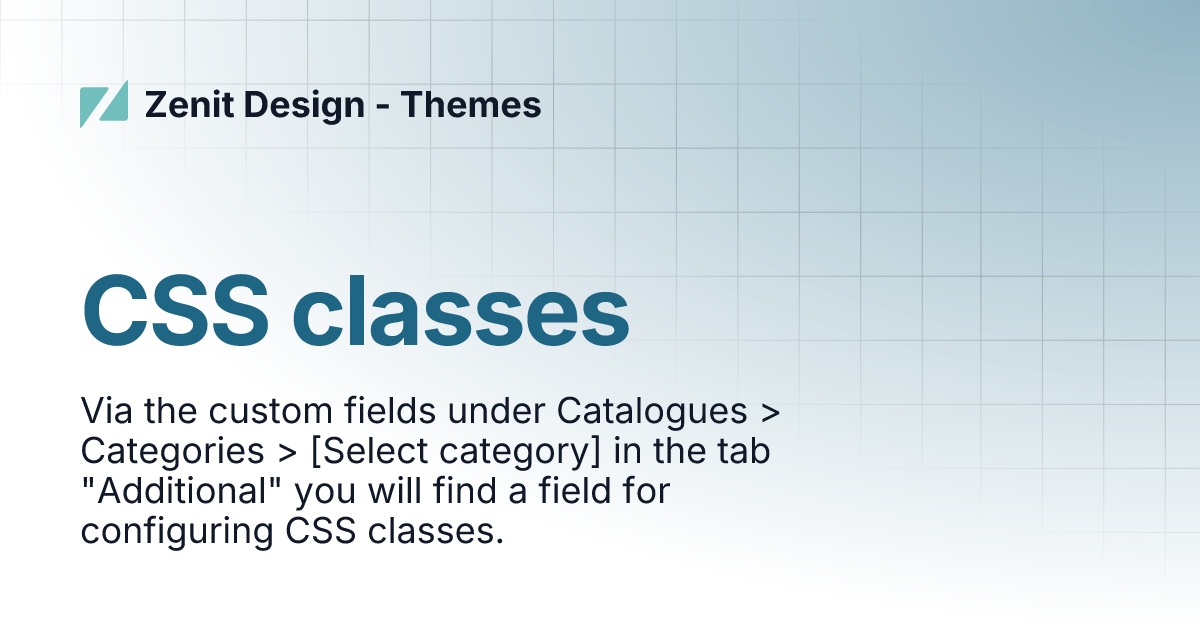 Zenit Design - Themes

CSS classes

Via the custom fields under Catalogues > Categories > [Select category] in the tab "Additional" you will find a field for configuring CSS classes.